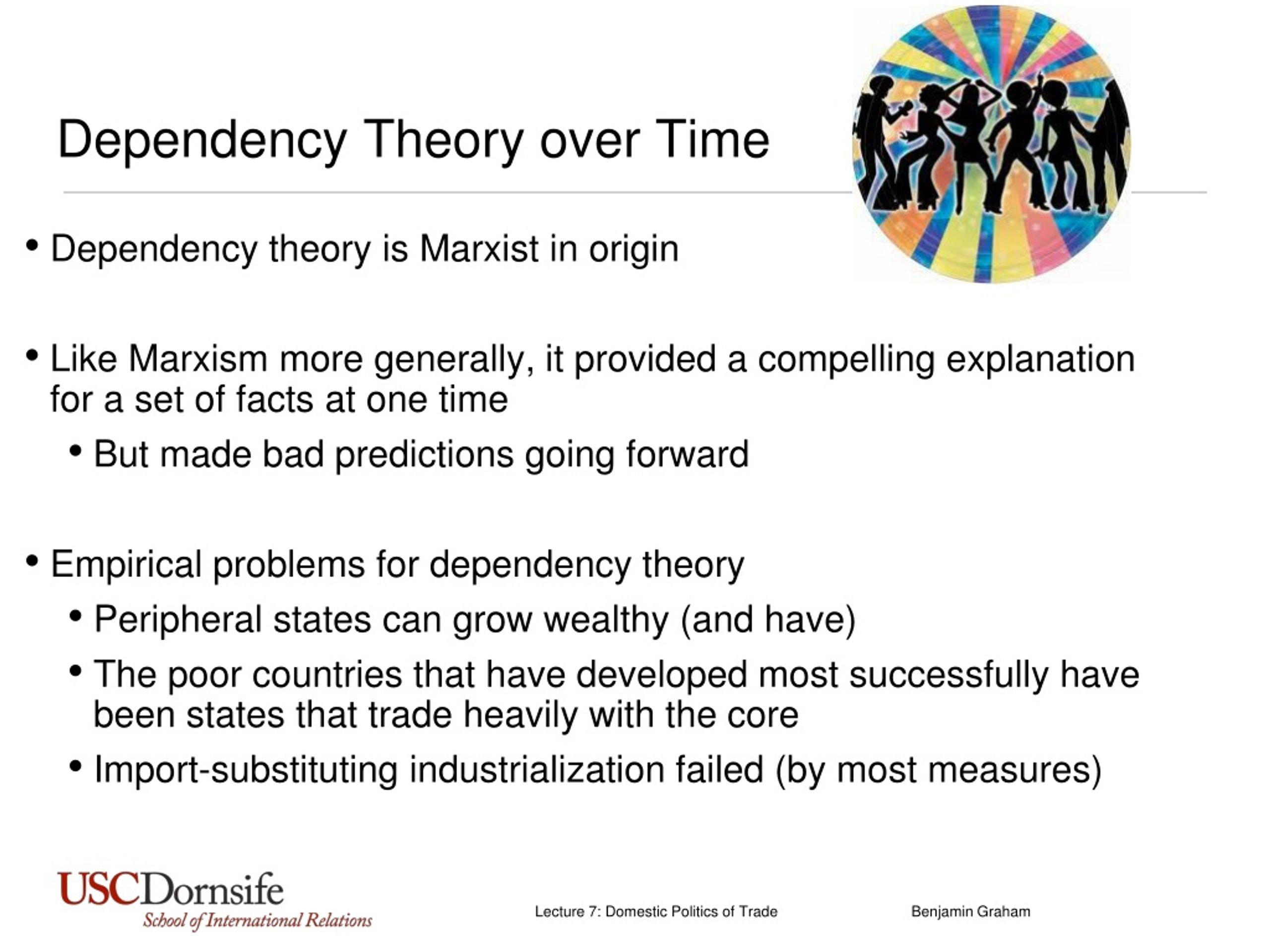 Dependency Theory over Time

• Dependency theory is Marxist in origin

• Like Marxism more generally, it provided a compelling explanation for a set of facts at one time
  • But made bad predictions going forward

• Empirical problems for dependency theory
  • Peripheral states can grow wealthy (and have)
  • The poor countries that have developed most successfully have been states that trade heavily with the core
  • Import-substituting industrialization failed (by most measures)

USCDornsife
School of International Relations

Lecture 7: Domestic Politics of Trade

Benjamin Graham